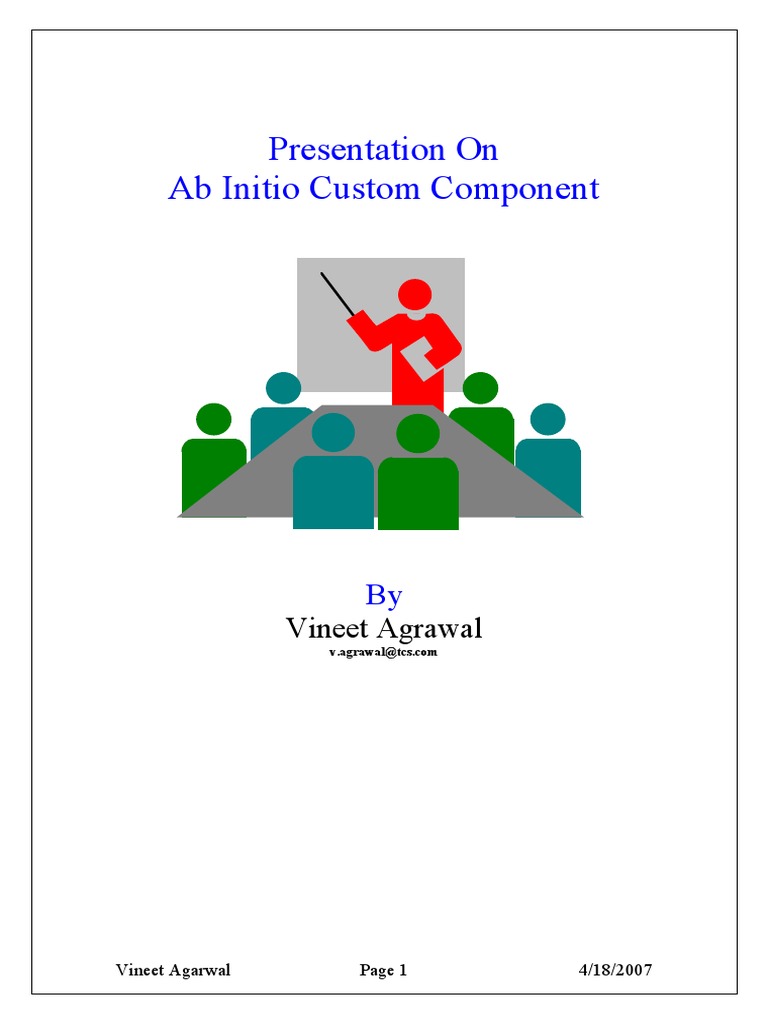 Presentation On
Ab Initio Custom Component

By
Vineet Agrawal
v.agrawal@tcs.com

Vineet Agarwal Page 1 4/18/2007